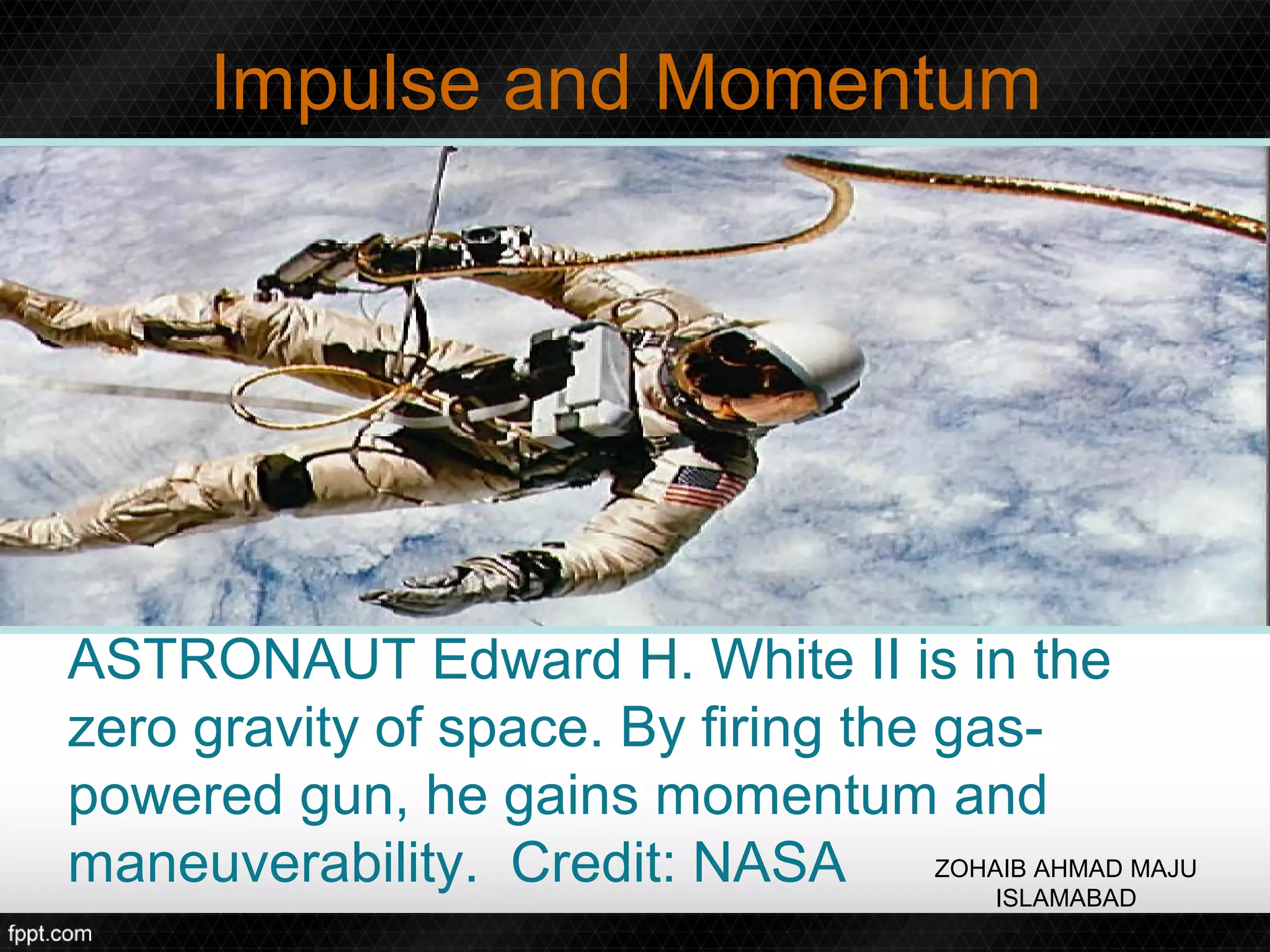 Impulse and Momentum

ASTRONAUT Edward H. White II is in the zero gravity of space. By firing the gas-powered gun, he gains momentum and maneuverability. Credit: NASA

ZOHAIB AHMAD MAJU
ISLAMABAD

fppt.com